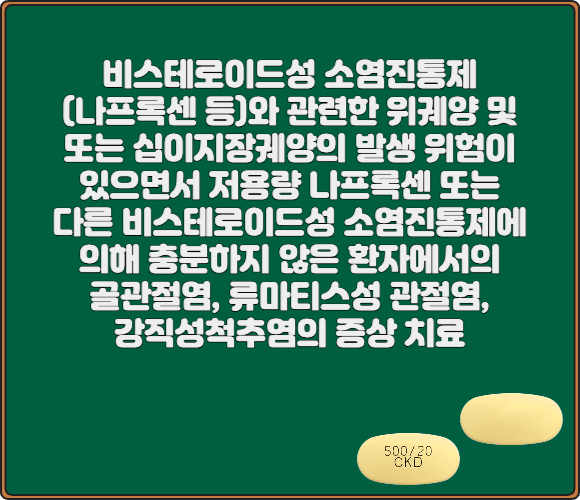 비스테로이드성 소염진통제 (나프록센 등)와 관련한 위궤양 및 또는 십이지장궤양의 발생 위험이 있으면서 저용량 나프록센 또는 다른 비스테로이드성 소염진통제에 의해 충분하지 않은 환자에서의 골관절염, 류마티스성 관절염, 강직성척추염의 증상 치료

500/20
CKD